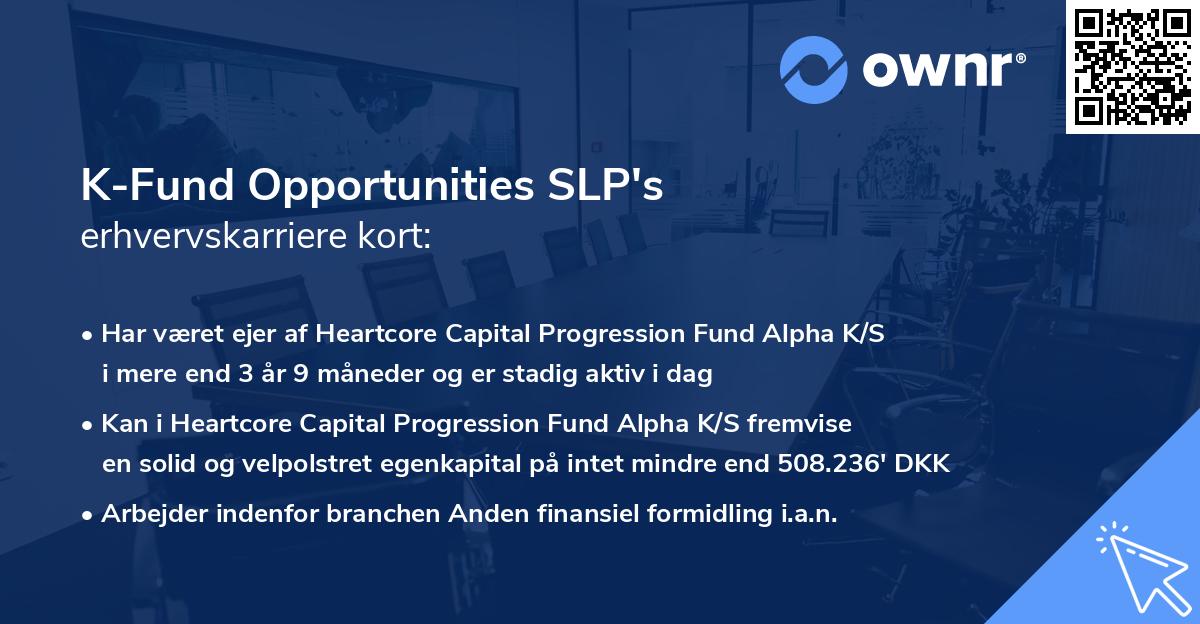 ownr®

K-Fund Opportunities SLP's
erhvervskarriere kort:

• Har været ejer af Heartcore Capital Progression Fund Alpha K/S i mere end 3 år 9 måneder og er stadig aktiv i dag

• Kan i Heartcore Capital Progression Fund Alpha K/S fremvise en solid og velpolstret egenkapital på intet mindre end 508.236' DKK

• Arbejder indenfor branchen Anden finansiel formidling i.a.n.